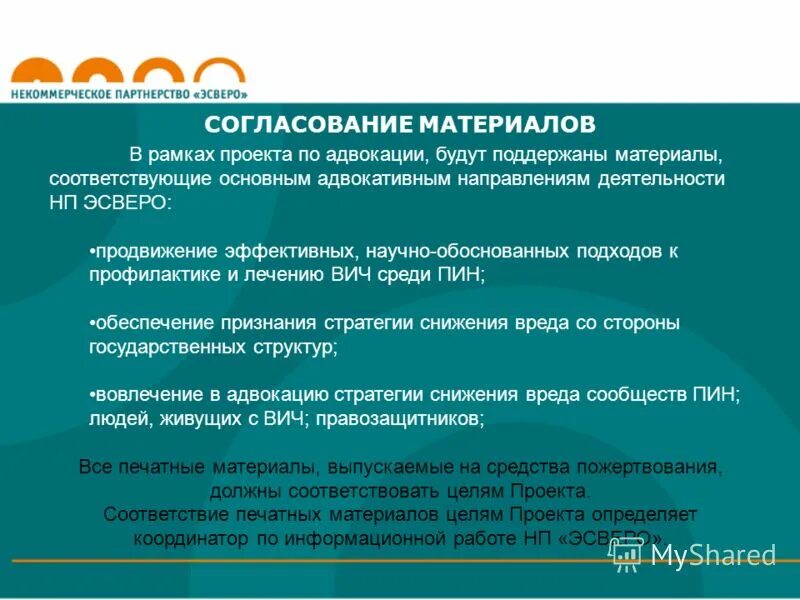 НЕКОММЕРЧЕСКОЕ ПАРТНЕРСТВО «ЭСВЕРО»

СОГЛАСОВАНИЕ МАТЕРИАЛОВ

В рамках проекта по адвокации, будут поддержаны материалы, соответствующие основным адвокативным направлениям деятельности НП ЭСВЕРО:

•продвижение эффективных, научно-обоснованных подходов к профилактике и лечению ВИЧ среди ПИН;

•обеспечение признания стратегии снижения вреда со стороны государственных структур;

•вовлечение в адвокацию стратегии снижения вреда сообществ ПИН; людей, живущих с ВИЧ; правозащитников;

Все печатные материалы, выпускаемые на средства пожертвования, должны соответствовать целям Проекта.
Соответствие печатных материалов целям Проекта определяет координатор по информационной работе НП «ЭСВЕРО».

MyShared